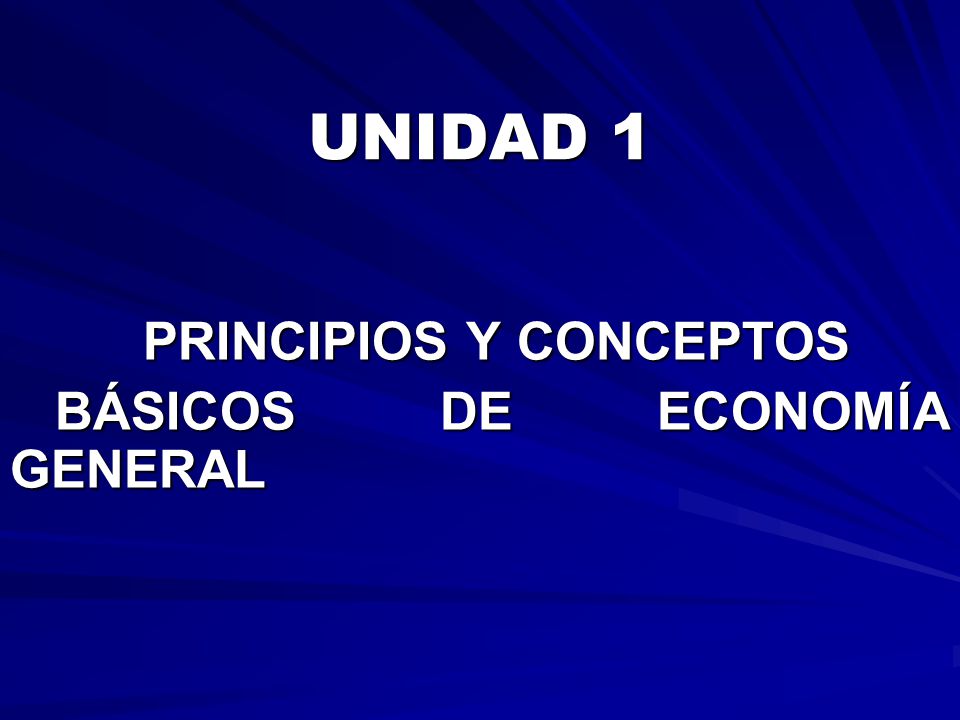 UNIDAD 1

PRINCIPIOS Y CONCEPTOS BÁSICOS DE ECONOMÍA GENERAL